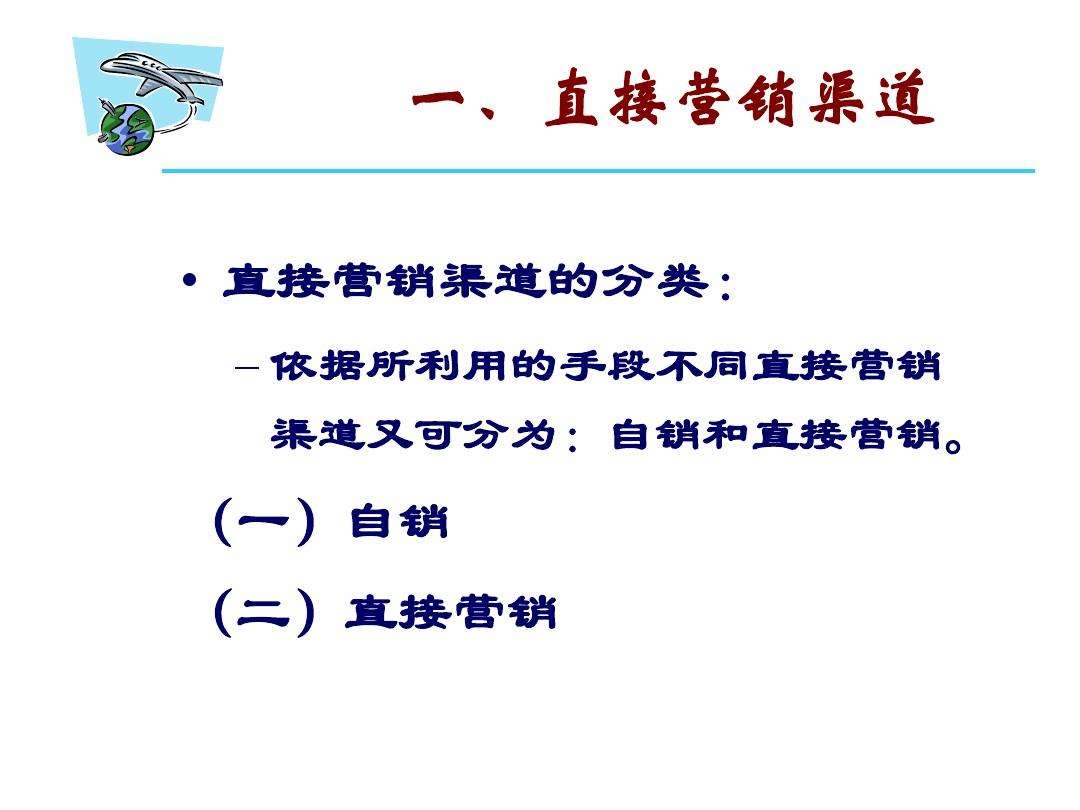 一、直接营销渠道

• 直接营销渠道的分类：

– 依据所利用的手段不同直接营销渠道又可分为：自销和直接营销。

（一）自销

（二）直接营销